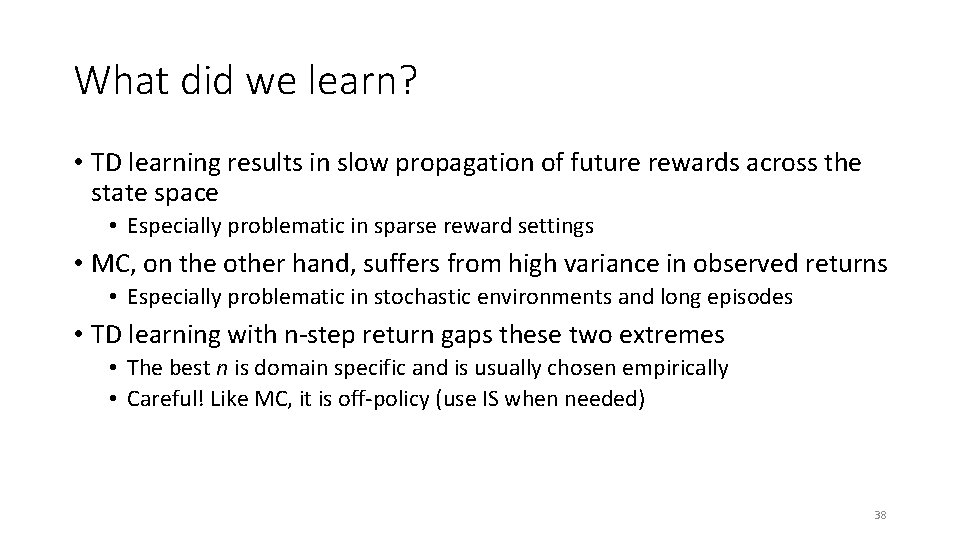 What did we learn?

• TD learning results in slow propagation of future rewards across the state space
  • Especially problematic in sparse reward settings
• MC, on the other hand, suffers from high variance in observed returns
  • Especially problematic in stochastic environments and long episodes
• TD learning with n-step return gaps these two extremes
  • The best $n$ is domain specific and is usually chosen empirically
  • Careful! Like MC, it is off-policy (use IS when needed)

38